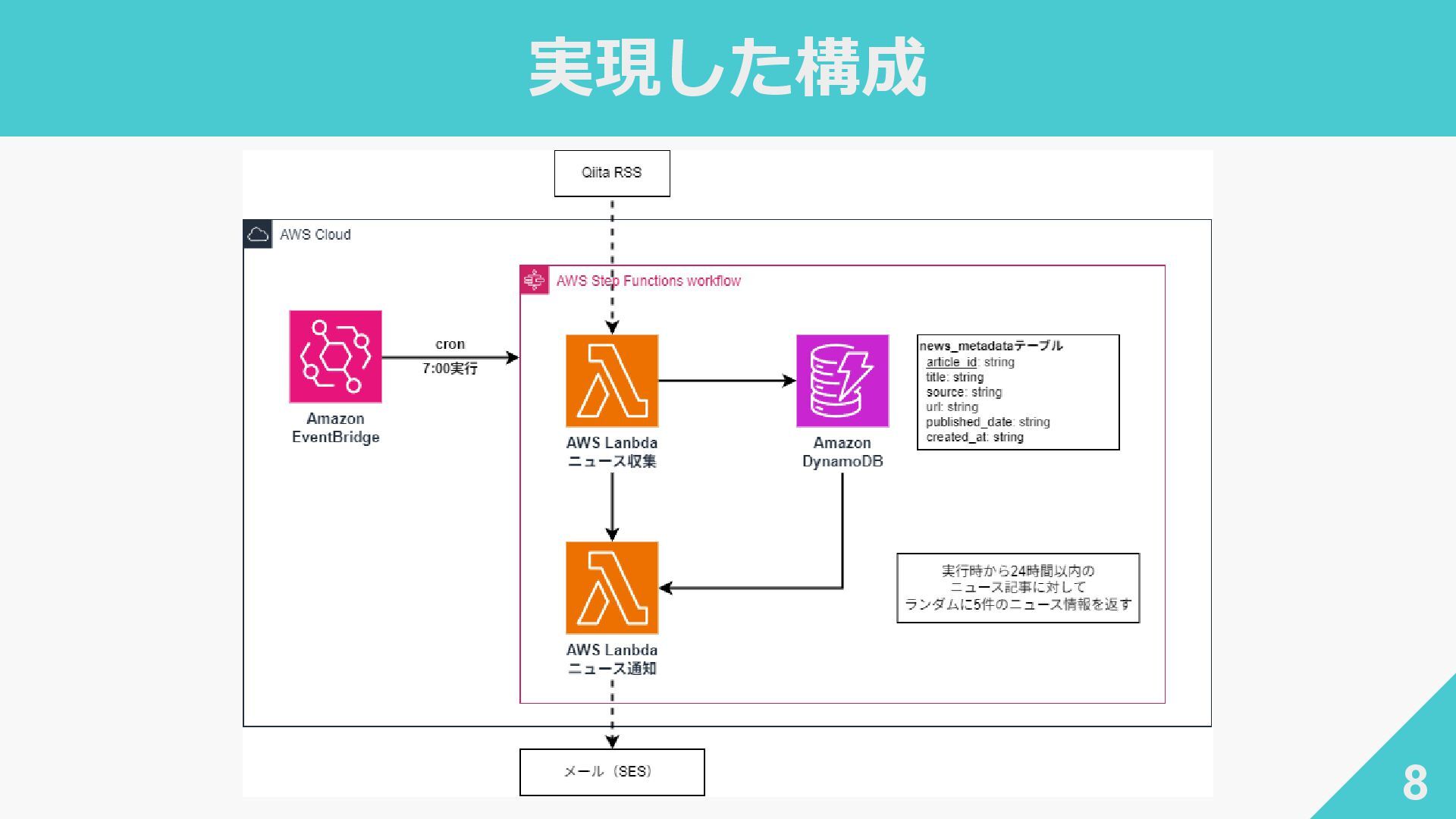 実現した構成

Qiita RSS

AWS Cloud

AWS Step Functions workflow

Amazon EventBridge

cron
7:00実行

AWS Lanbda
ニュース収集

Amazon DynamoDB

news_metadataテーブル
article_id: string
title: string
source: string
url: string
published_date: string
created_at: string

AWS Lanbda
ニュース通知

実行時から24時間以内の
ニュース記事に対して
ランダムに5件のニュース情報を返す

メール（SES）

8